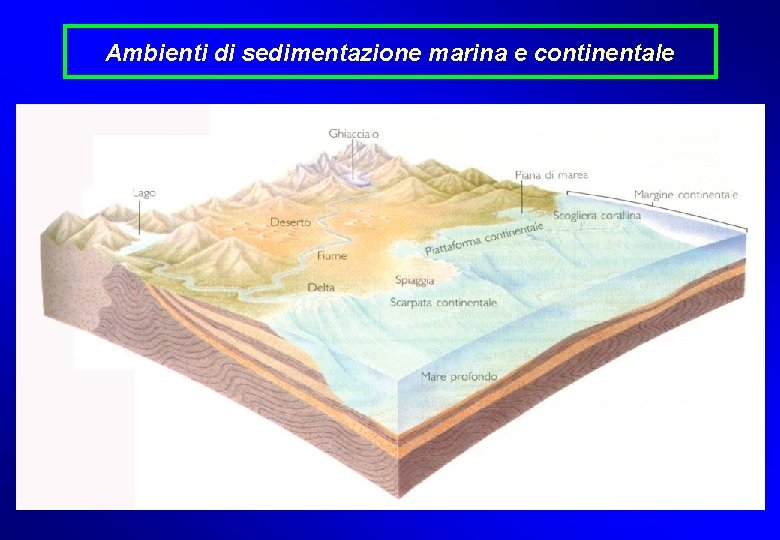 Ambienti di sedimentazione marina e continentale

Ghiacciaio

Lago

Piana di marea

Margine continentale

Deserto

Scogliera corallina

Piattaforma continentale

Fiume

Spiaggia

Delta

Scarpata continentale

Mare profondo